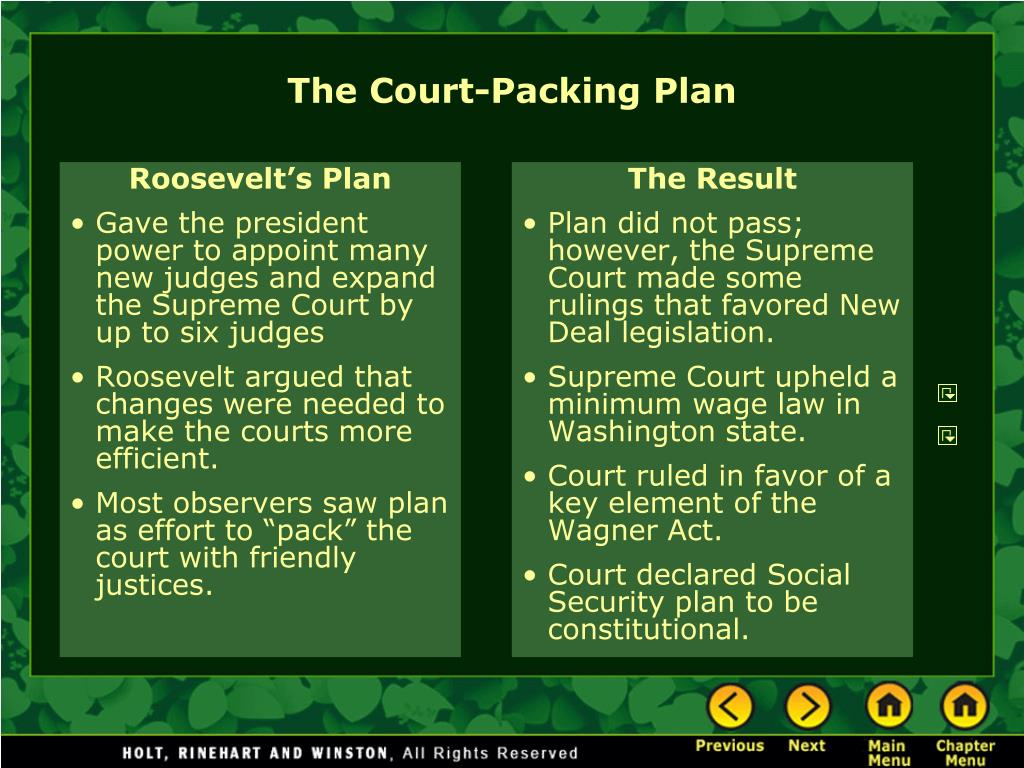 The Court-Packing Plan

Roosevelt’s Plan

• Gave the president power to appoint many new judges and expand the Supreme Court by up to six judges

• Roosevelt argued that changes were needed to make the courts more efficient.

• Most observers saw plan as effort to “pack” the court with friendly justices.

The Result

• Plan did not pass; however, the Supreme Court made some rulings that favored New Deal legislation.

• Supreme Court upheld a minimum wage law in Washington state.

• Court ruled in favor of a key element of the Wagner Act.

• Court declared Social Security plan to be constitutional.

HOLT, RINEHART AND WINSTON, All Rights Reserved

Previous Next Main Menu Chapter Menu